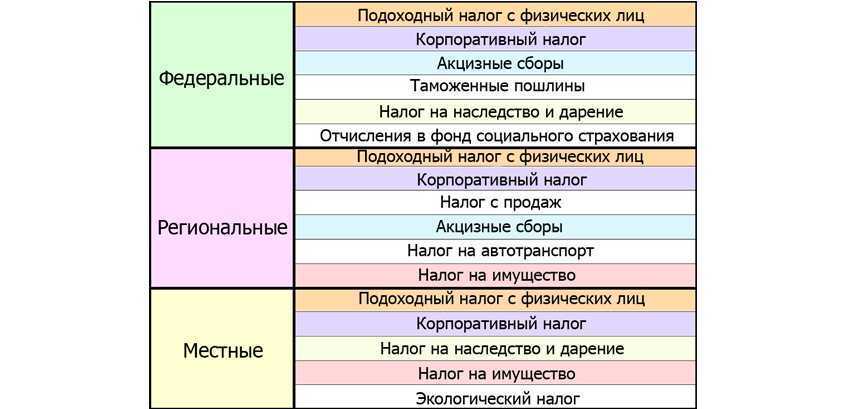 | | |
|---|---|
| Федеральные | Подоходный налог с физических лиц |
| | Корпоративный налог |
| | Акцизные сборы |
| | Таможенные пошлины |
| | Налог на наследство и дарение |
| | Отчисления в фонд социального страхования |
| Региональные | Подоходный налог с физических лиц |
| | Корпоративный налог |
| | Налог с продаж |
| | Акцизные сборы |
| | Налог на автотранспорт |
| | Налог на имущество |
| Местные | Подоходный налог с физических лиц |
| | Корпоративный налог |
| | Налог на наследство и дарение |
| | Налог на имущество |
| | Экологический налог |